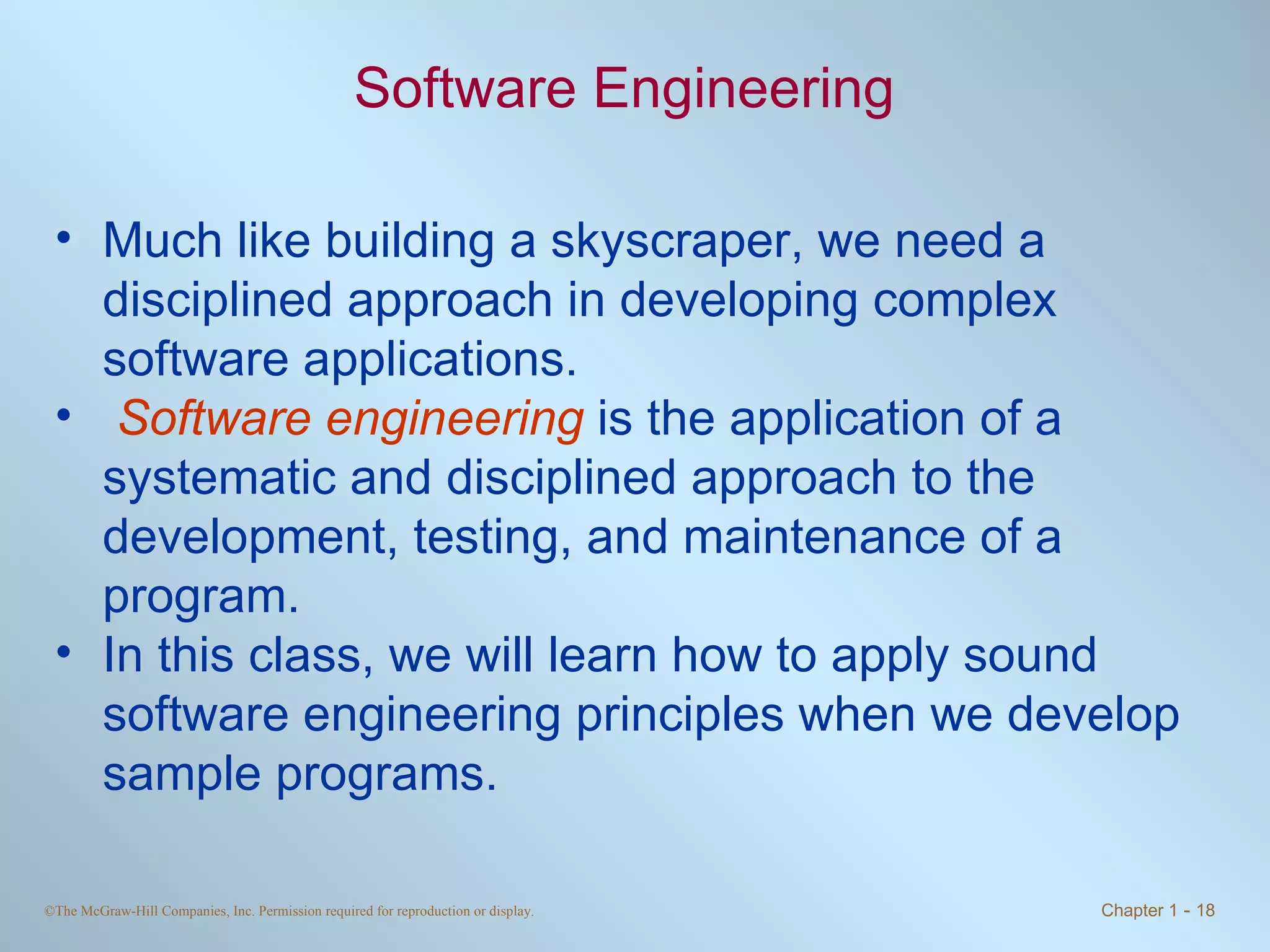 Software Engineering

• Much like building a skyscraper, we need a disciplined approach in developing complex software applications.
• Software engineering is the application of a systematic and disciplined approach to the development, testing, and maintenance of a program.
• In this class, we will learn how to apply sound software engineering principles when we develop sample programs.

©The McGraw-Hill Companies, Inc. Permission required for reproduction or display.

Chapter 1 - 18